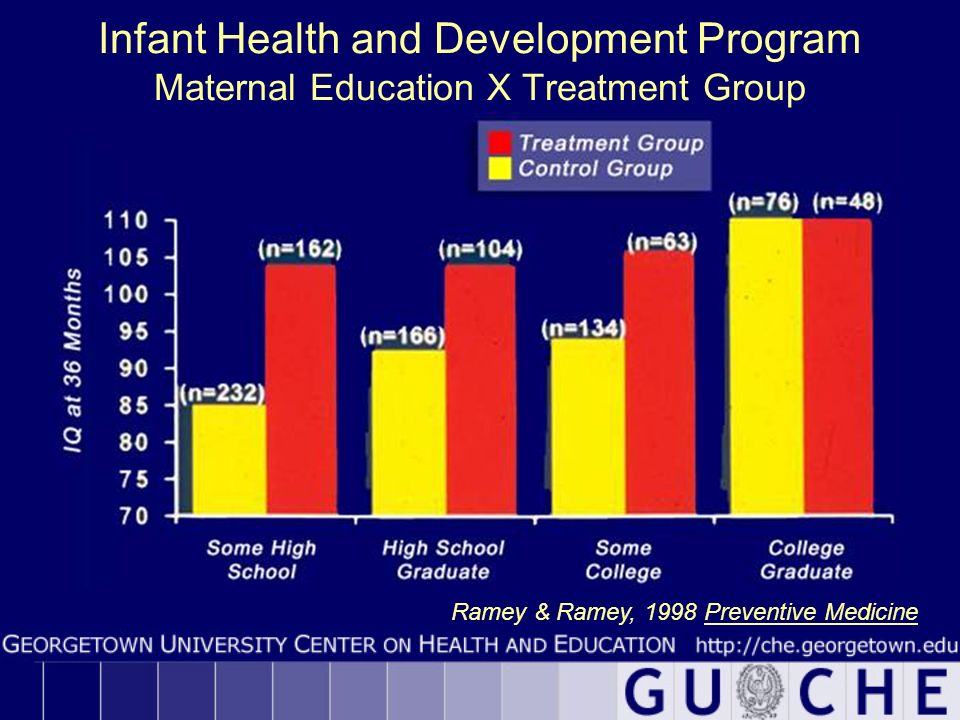 Infant Health and Development Program
Maternal Education X Treatment Group

Treatment Group
Control Group

IQ at 36 Months

110
105
100
95
90
85
80
75
70

(n=232) (n=162)
(n=166) (n=104)
(n=134) (n=63)
(n=76) (n=48)

Some High School
High School Graduate
Some College
College Graduate

Ramey & Ramey, 1998 Preventive Medicine

GEORGETOWN UNIVERSITY CENTER ON HEALTH AND EDUCATION http://che.georgetown.edu

GU CHE